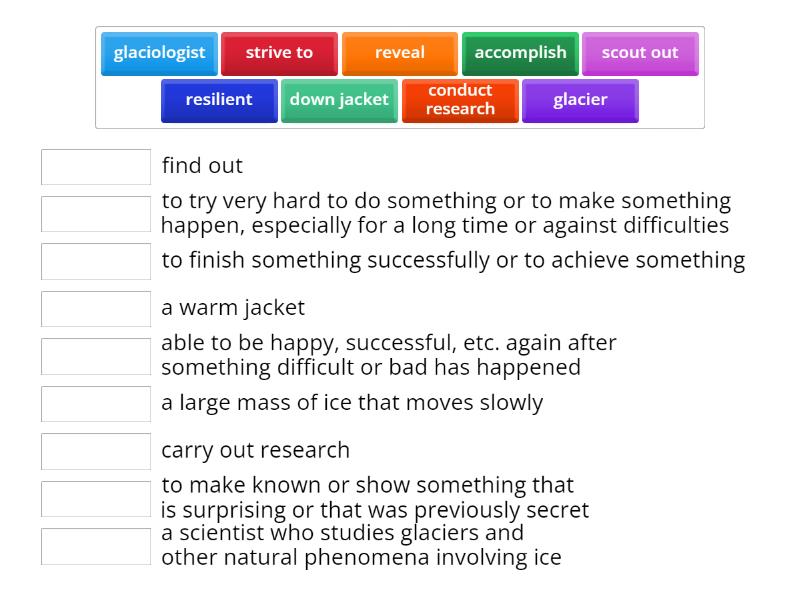 glaciologist
strive to
reveal
accomplish
scout out
resilient
down jacket
conduct research
glacier

find out

to try very hard to do something or to make something happen, especially for a long time or against difficulties

to finish something successfully or to achieve something

a warm jacket

able to be happy, successful, etc. again after something difficult or bad has happened

a large mass of ice that moves slowly

carry out research

to make known or show something that is surprising or that was previously secret

a scientist who studies glaciers and other natural phenomena involving ice